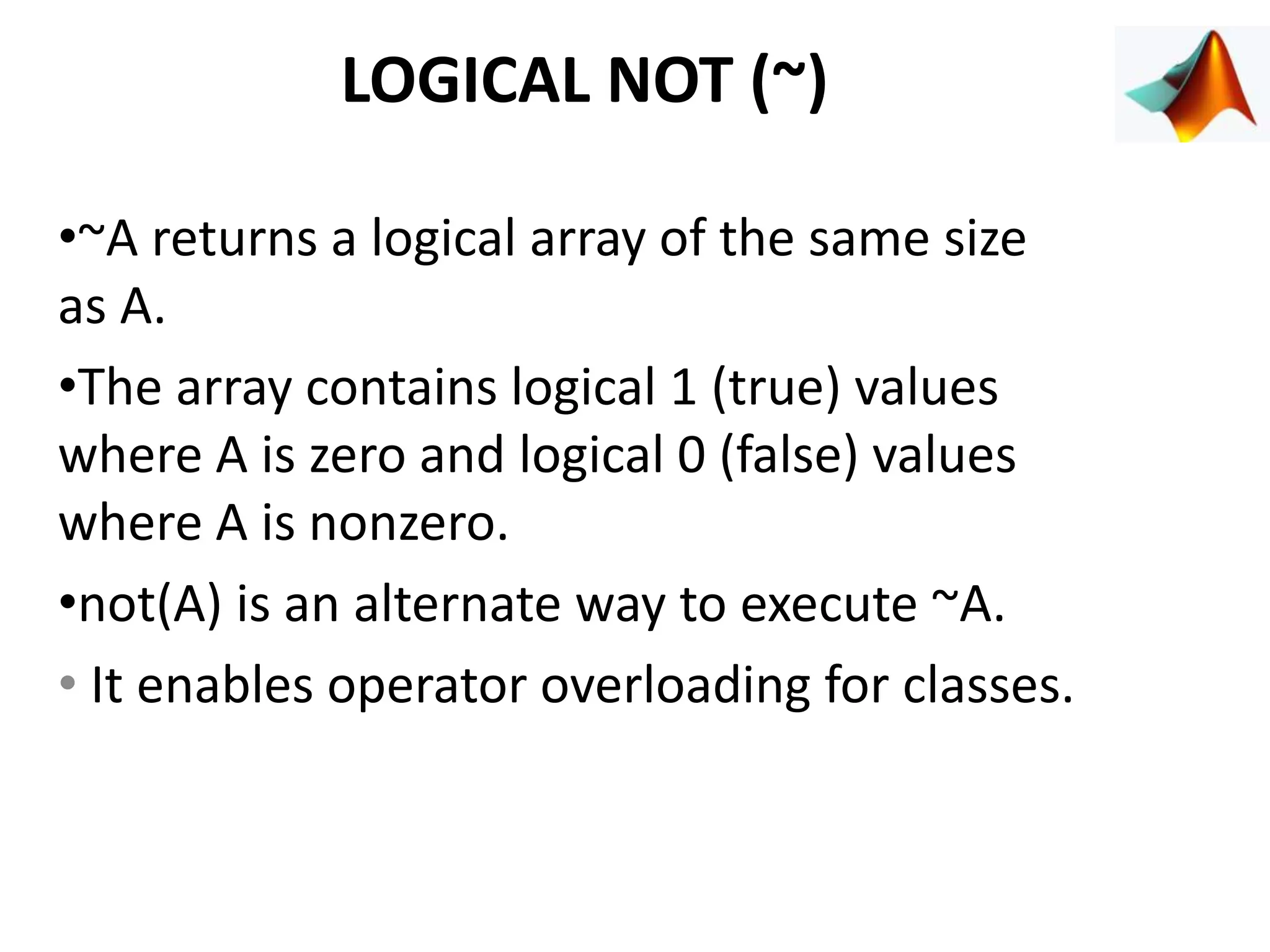 LOGICAL NOT (~)

•~A returns a logical array of the same size as A.

•The array contains logical 1 (true) values where A is zero and logical 0 (false) values where A is nonzero.

•not(A) is an alternate way to execute ~A.

• It enables operator overloading for classes.